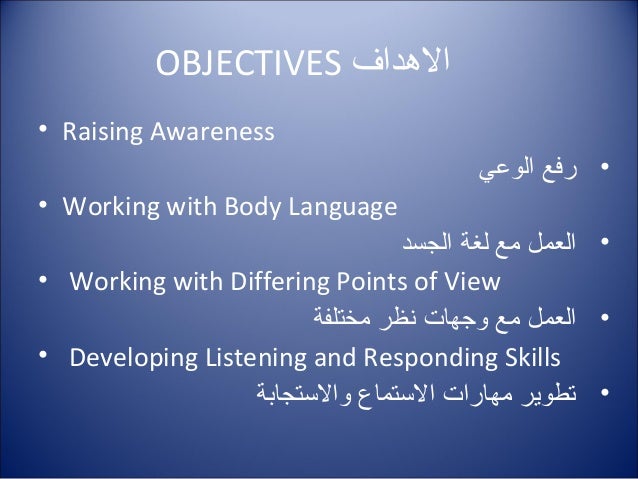 OBJECTIVES الاهداف

• Raising Awareness

• رفع الوعي

• Working with Body Language

• العمل مع لغة الجسد

• Working with Differing Points of View

• العمل مع وجهات نظر مختلفة

• Developing Listening and Responding Skills

• تطوير مهارات الاستماع والاستجابة